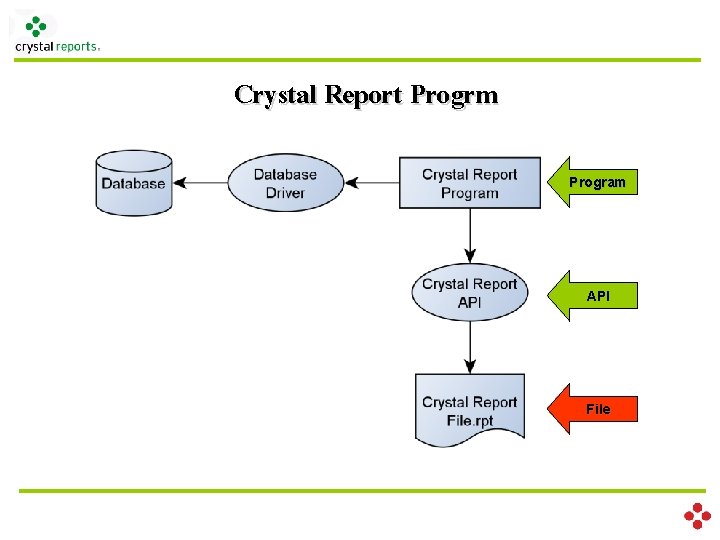 crystal reports.

Crystal Report Progrm

Database

Database Driver

Crystal Report Program

Program

Crystal Report API

API

Crystal Report File.rpt

File